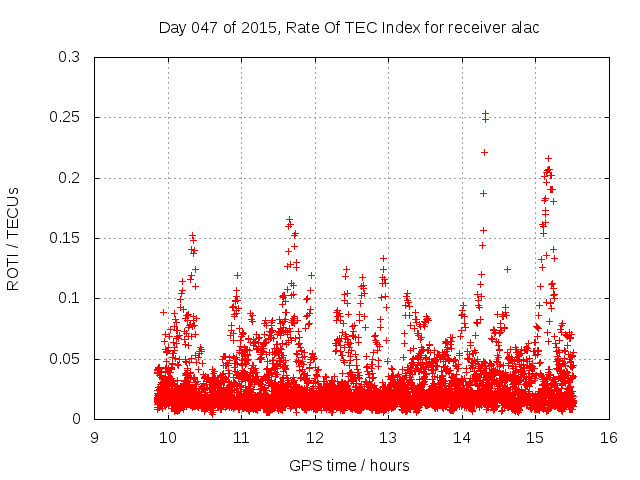 Day 047 of 2015, Rate Of TEC Index for receiver alac

ROTI / TECUs

0.3
0.25
0.2
0.15
0.1
0.05
0

9 10 11 12 13 14 15 16

GPS time / hours